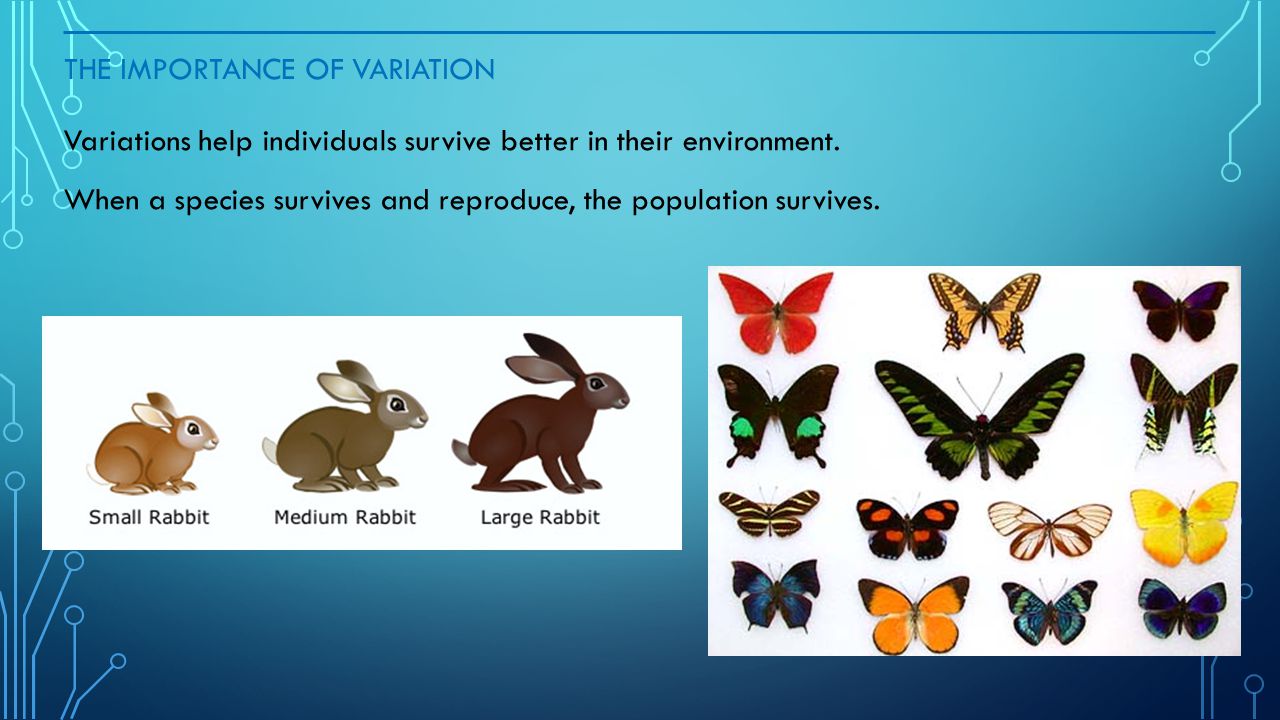 THE IMPORTANCE OF VARIATION

Variations help individuals survive better in their environment.

When a species survives and reproduce, the population survives.

Small Rabbit

Medium Rabbit

Large Rabbit